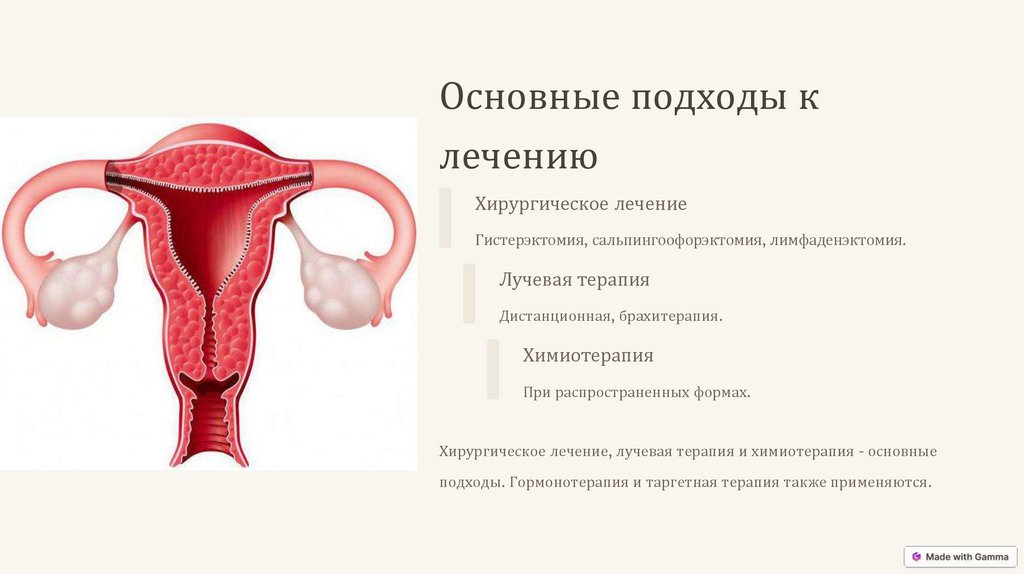 Основные подходы к лечению

Хирургическое лечение

Гистерэктомия, сальпингоофорэктомия, лимфаденэктомия.

Лучевая терапия

Дистанционная, брахитерапия.

Химиотерапия

При распространенных формах.

Хирургическое лечение, лучевая терапия и химиотерапия - основные подходы. Гормонотерапия и таргетная терапия также применяются.

Made with Gamma